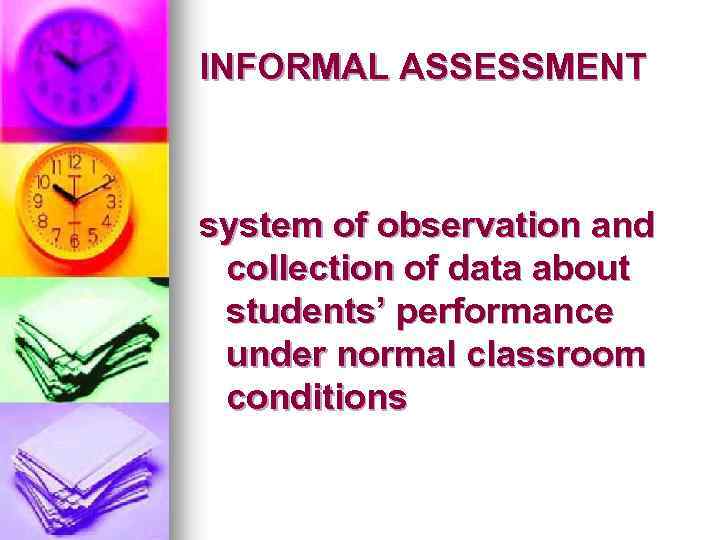 INFORMAL ASSESSMENT

system of observation and collection of data about students' performance under normal classroom conditions